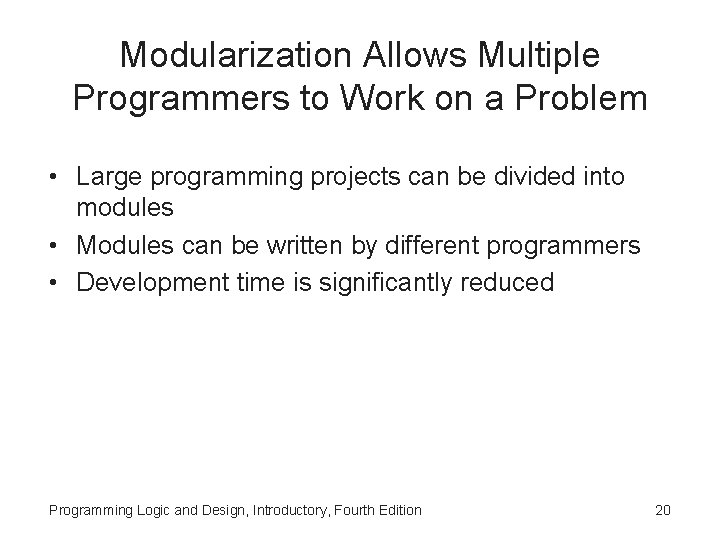 Modularization Allows Multiple Programmers to Work on a Problem

• Large programming projects can be divided into modules
• Modules can be written by different programmers
• Development time is significantly reduced

Programming Logic and Design, Introductory, Fourth Edition

20